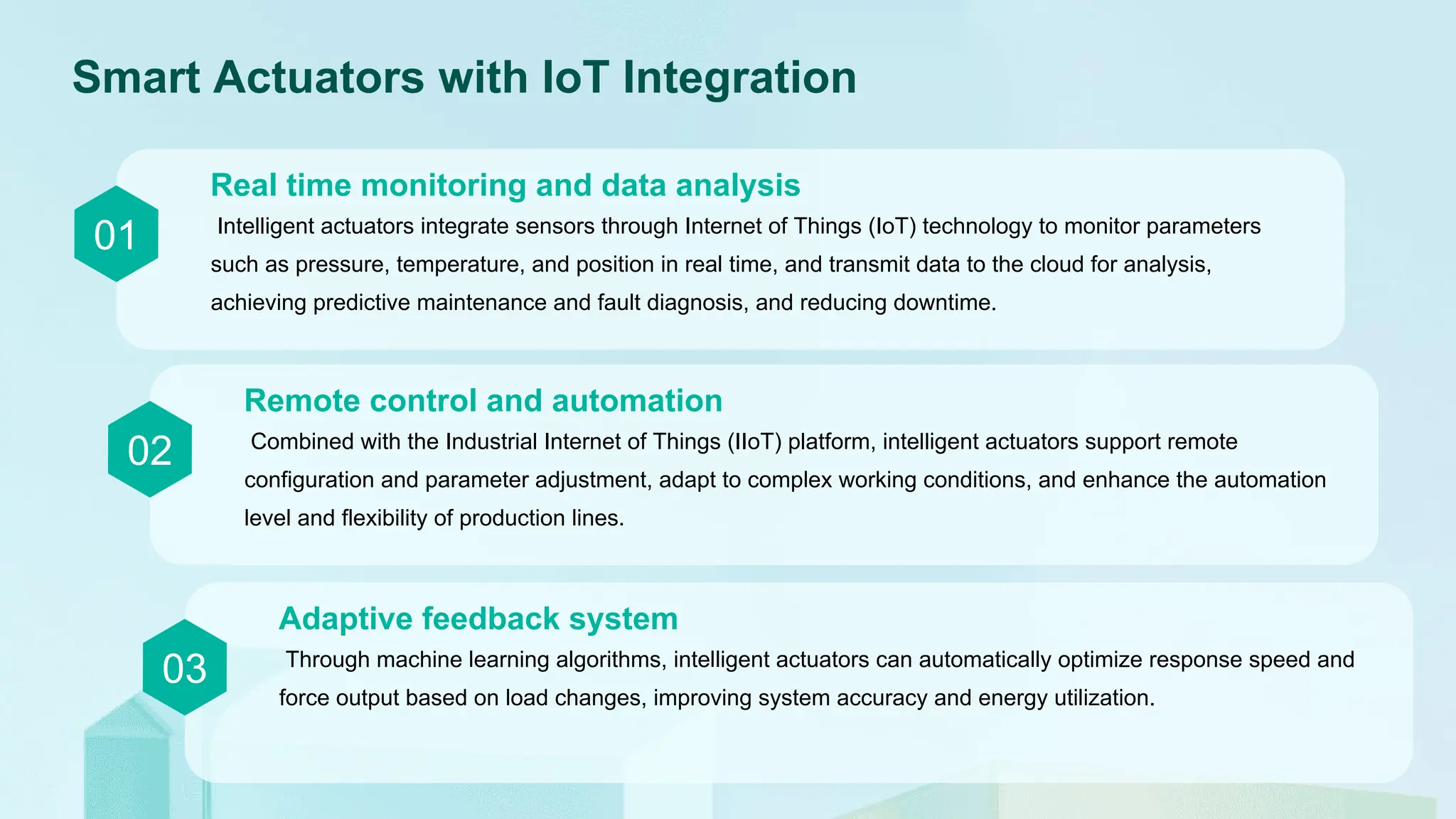 Smart Actuators with IoT Integration

01

Real time monitoring and data analysis

Intelligent actuators integrate sensors through Internet of Things (IoT) technology to monitor parameters such as pressure, temperature, and position in real time, and transmit data to the cloud for analysis, achieving predictive maintenance and fault diagnosis, and reducing downtime.

02

Remote control and automation

Combined with the Industrial Internet of Things (IIoT) platform, intelligent actuators support remote configuration and parameter adjustment, adapt to complex working conditions, and enhance the automation level and flexibility of production lines.

03

Adaptive feedback system

Through machine learning algorithms, intelligent actuators can automatically optimize response speed and force output based on load changes, improving system accuracy and energy utilization.